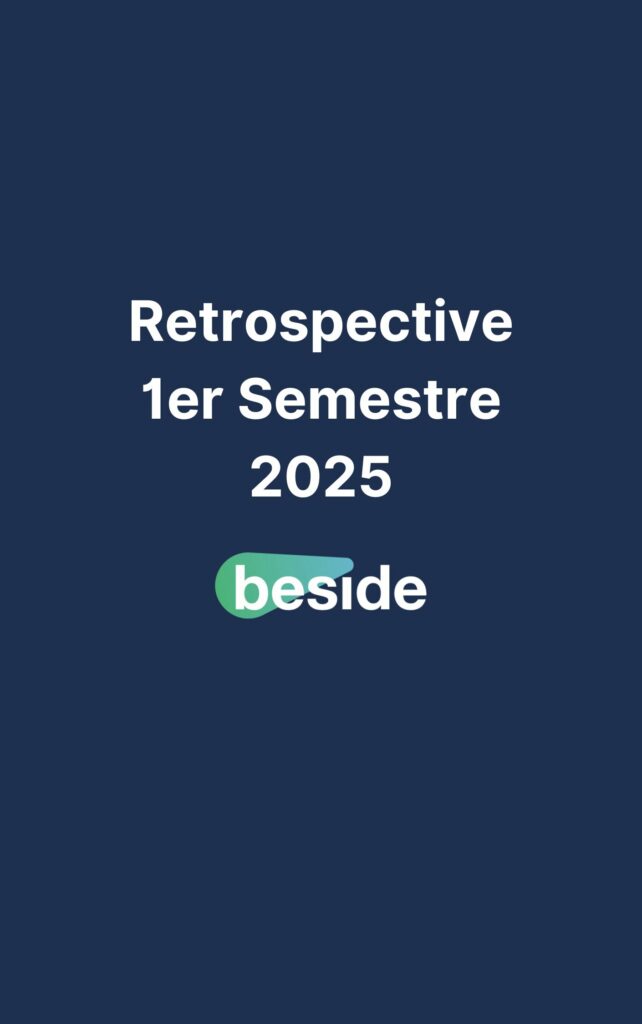 Retrospective 1er Semestre 2025

beside